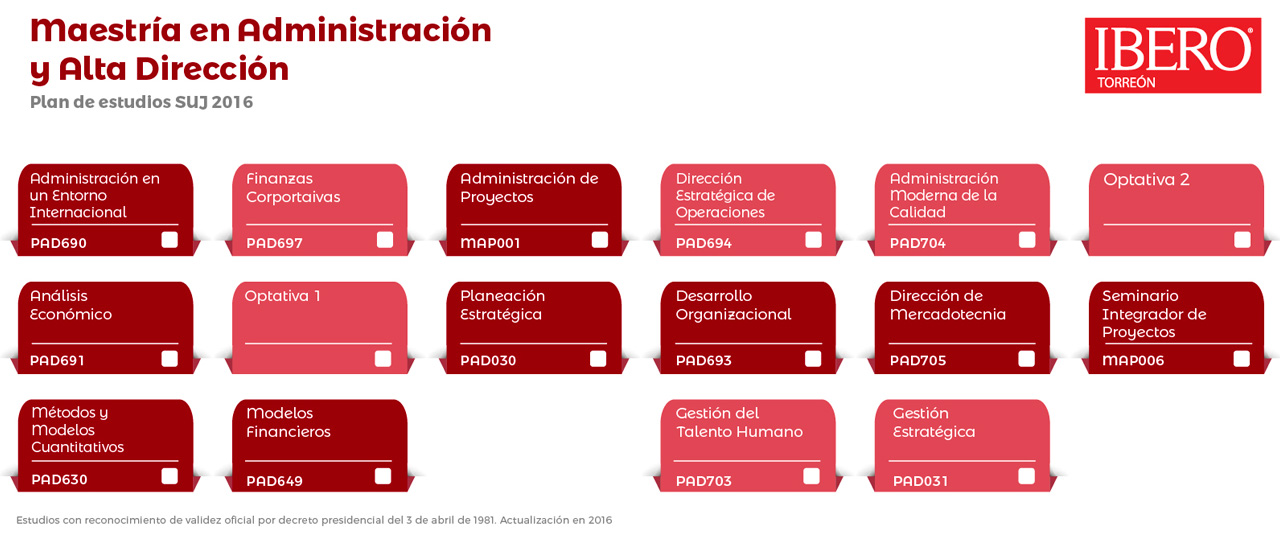 Maestría en Administración y Alta Dirección
Plan de estudios SUJ 2016

IBERO
TORREÓN

Administración en un Entorno Internacional
PAD690

Finanzas Corportaivas
PAD697

Administración de Proyectos
MAP001

Dirección Estratégica de Operaciones
PAD694

Administración Moderna de la Calidad
PAD704

Optativa 2

Análisis Económico
PAD691

Optativa 1

Planeación Estratégica
PAD030

Desarrollo Organizacional
PAD693

Dirección de Mercadotecnia
PAD705

Seminario Integrador de Proyectos
MAP006

Métodos y Modelos Cuantitativos
PAD630

Modelos Financieros
PAD649

Gestión del Talento Humano
PAD703

Gestión Estratégica
PAD031

Estudios con reconocimiento de validez oficial por decreto presidencial del 3 de abril de 1981. Actualización en 2016